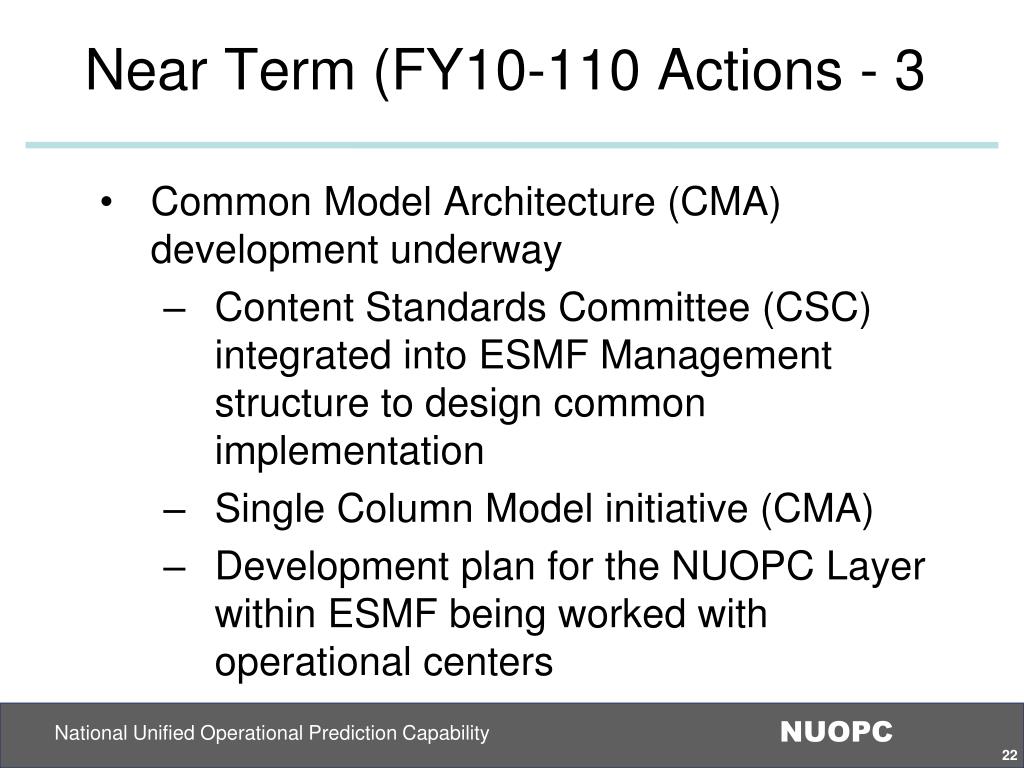 Near Term (FY10-110 Actions - 3

• Common Model Architecture (CMA) development underway
– Content Standards Committee (CSC) integrated into ESMF Management structure to design common implementation
– Single Column Model initiative (CMA)
– Development plan for the NUOPC Layer within ESMF being worked with operational centers

National Unified Operational Prediction Capability
NUOPC
22